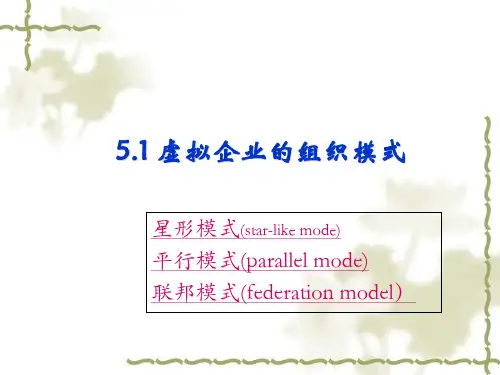 5.1 虚拟企业的组织模式

星形模式(star-like mode)

平行模式(parallel mode)

联邦模式(federation model)